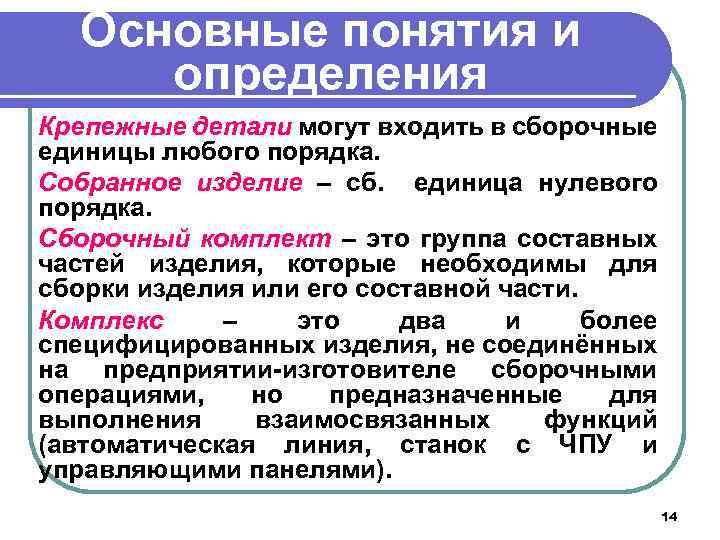 Основные понятия и определения

Крепежные детали могут входить в сборочные единицы любого порядка.

Собранное изделие – сб. единица нулевого порядка.

Сборочный комплект – это группа составных частей изделия, которые необходимы для сборки изделия или его составной части.

Комплекс – это два и более специфицированных изделия, не соединённых на предприятии-изготовителе сборочными операциями, но предназначенные для выполнения взаимосвязанных функций (автоматическая линия, станок с ЧПУ и управляющими панелями).

14